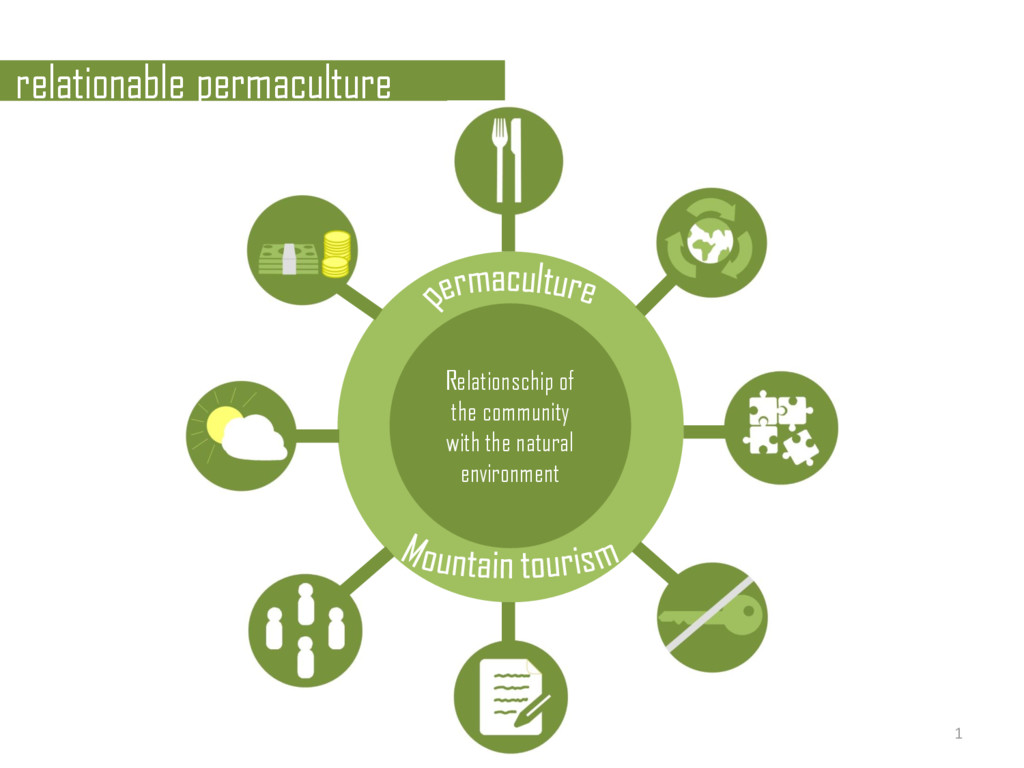 relationable permaculture

permaculture

Relationschip of the community with the natural environment

Mountain tourism

1